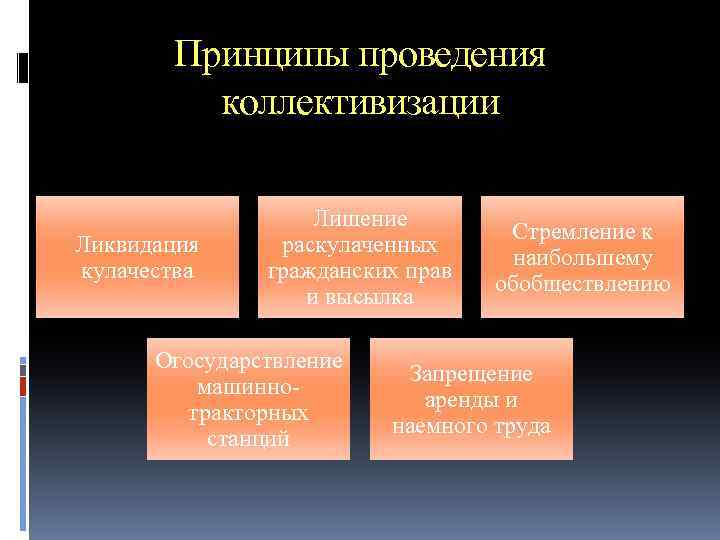 Принципы проведения коллективизации

Ликвидация кулачества

Лишение раскулаченных гражданских прав и высылка

Стремление к наибольшему обобществлению

Огосударствление машинно-тракторных станций

Запрещение аренды и наемного труда